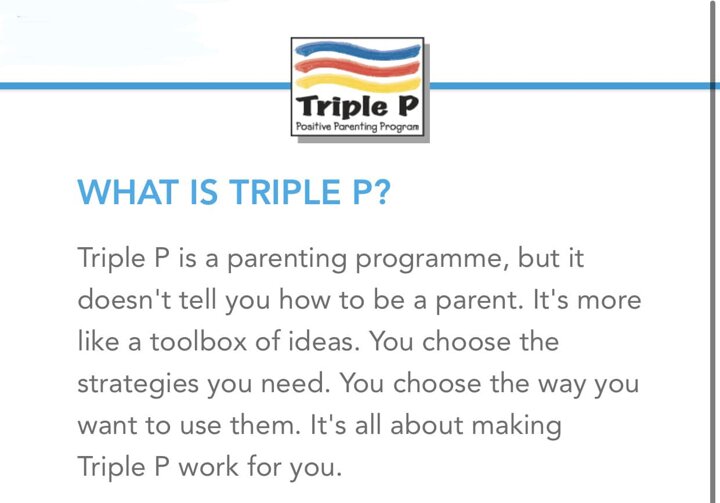 Triple P
Positive Parenting Program

WHAT IS TRIPLE P?

Triple P is a parenting programme, but it doesn't tell you how to be a parent. It's more like a toolbox of ideas. You choose the strategies you need. You choose the way you want to use them. It's all about making Triple P work for you.